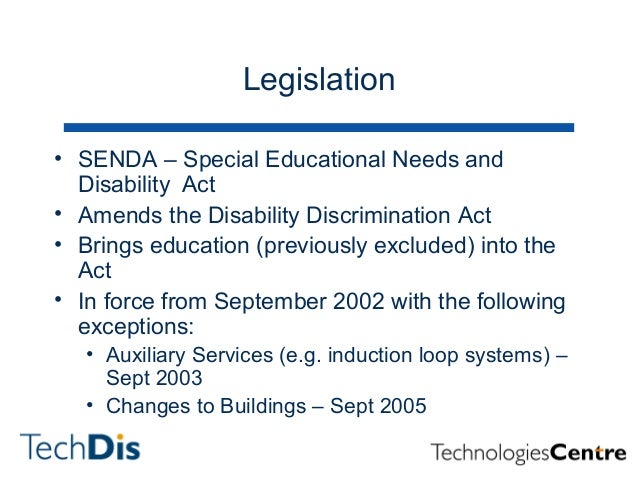 Legislation

• SENDA – Special Educational Needs and Disability Act
• Amends the Disability Discrimination Act
• Brings education (previously excluded) into the Act
• In force from September 2002 with the following exceptions:
  • Auxiliary Services (e.g. induction loop systems) – Sept 2003
  • Changes to Buildings – Sept 2005

TechDis

TechnologiesCentre